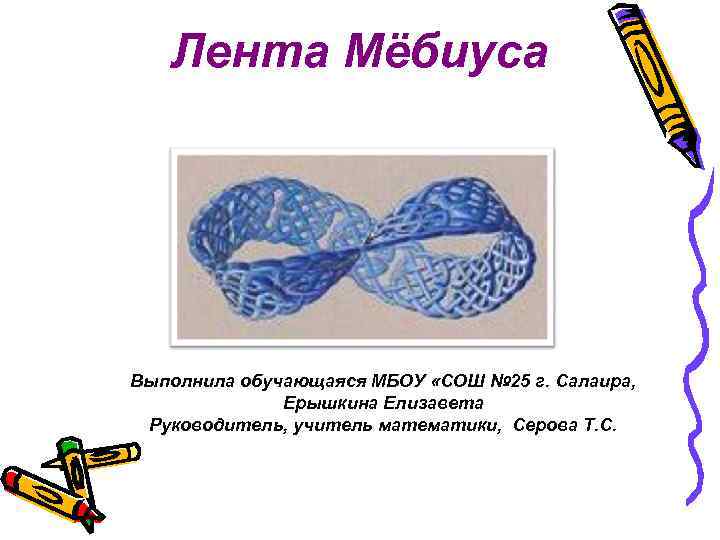 Лента Мёбиуса

Выполнила обучающаяся МБОУ «СОШ №25 г. Салаира,
Ерышкина Елизавета
Руководитель, учитель математики, Серова Т.С.